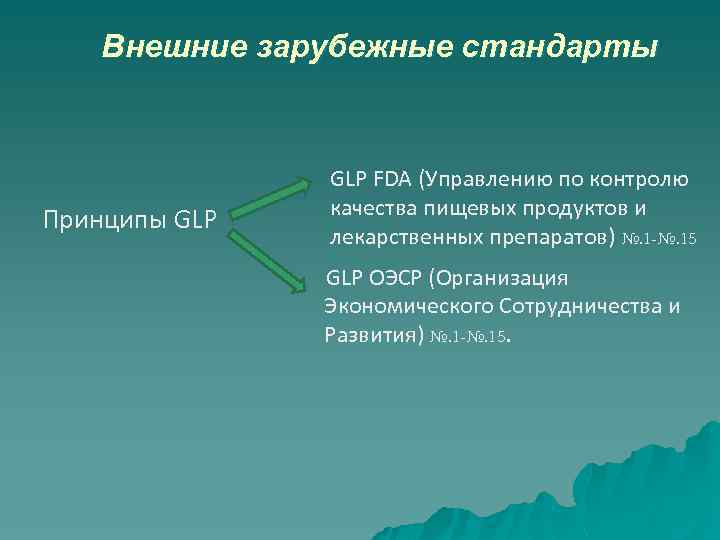 Внешние зарубежные стандарты

Принципы GLP

GLP FDA (Управлению по контролю качества пищевых продуктов и лекарственных препаратов) №.1-№.15

GLP ОЭСР (Организация Экономического Сотрудничества и Развития) №.1-№.15.